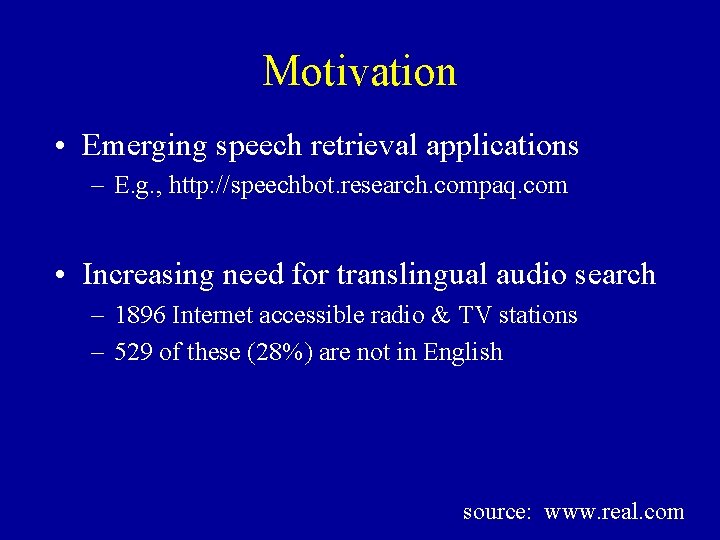 Motivation

• Emerging speech retrieval applications
– E.g., http://speechbot.research.compaq.com

• Increasing need for translingual audio search
– 1896 Internet accessible radio & TV stations
– 529 of these (28%) are not in English

source: www.real.com